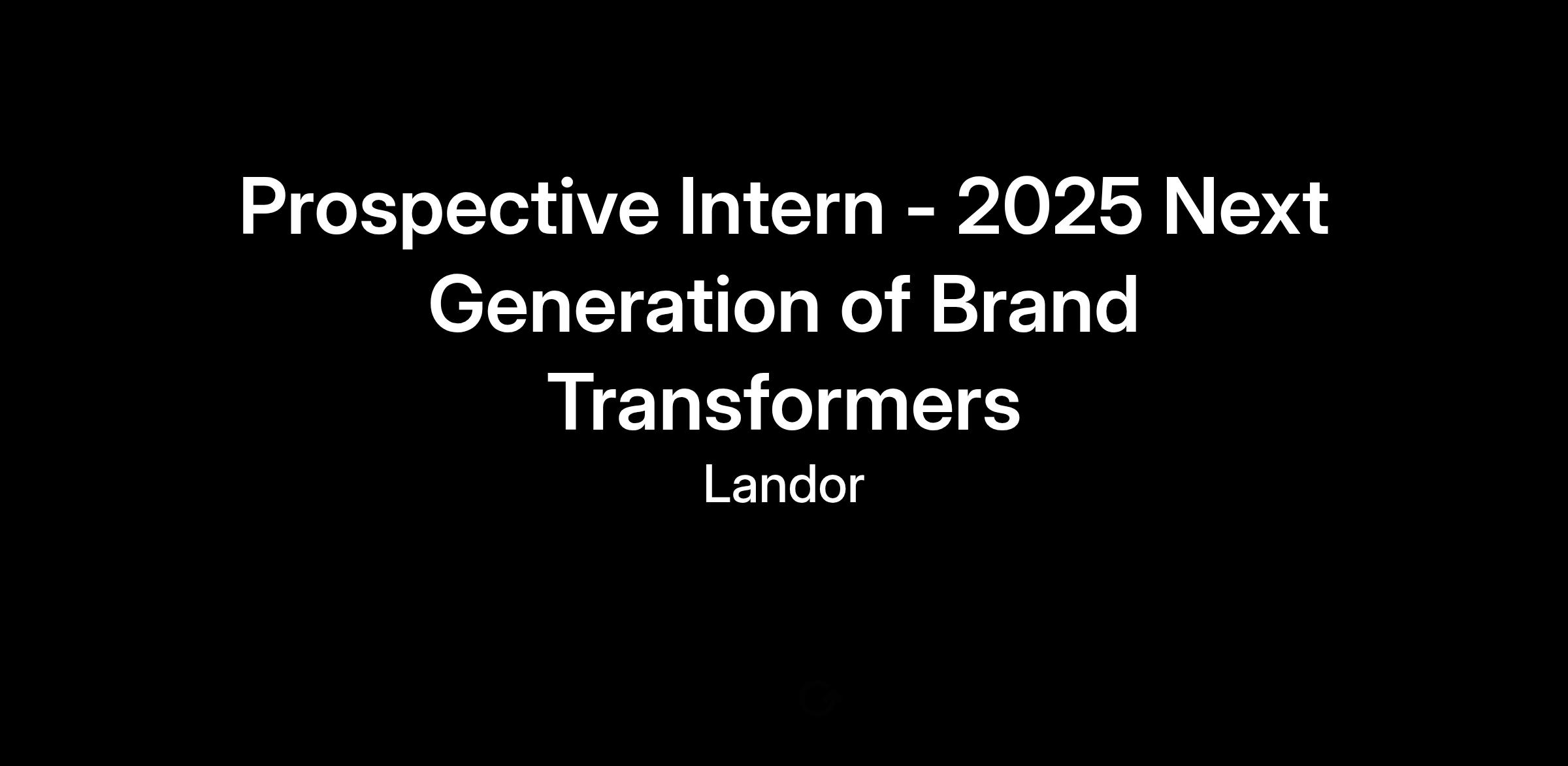 Prospective Intern - 2025 Next Generation of Brand Transformers

Landor